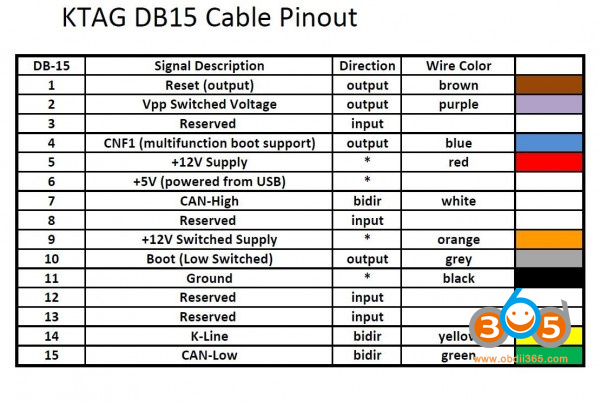 KTAG DB15 Cable Pinout

| DB-15 | Signal Description | Direction | Wire Color | |
|---|---|---|---|---|
| 1 | Reset (output) | output | brown | |
| 2 | Vpp Switched Voltage | output | purple | |
| 3 | Reserved | input | | |
| 4 | CNF1 (multifunction boot support) | output | blue | |
| 5 | +12V Supply | * | red | |
| 6 | +5V (powered from USB) | * | | |
| 7 | CAN-High | bidir | white | |
| 8 | Reserved | input | | |
| 9 | +12V Switched Supply | * | orange | |
| 10 | Boot (Low Switched) | output | grey | |
| 11 | Ground | * | black | |
| 12 | Reserved | input | | |
| 13 | Reserved | input | | |
| 14 | K-Line | bidir | yellow | |
| 15 | CAN-Low | bidir | green | |

365
www.obdii365.com